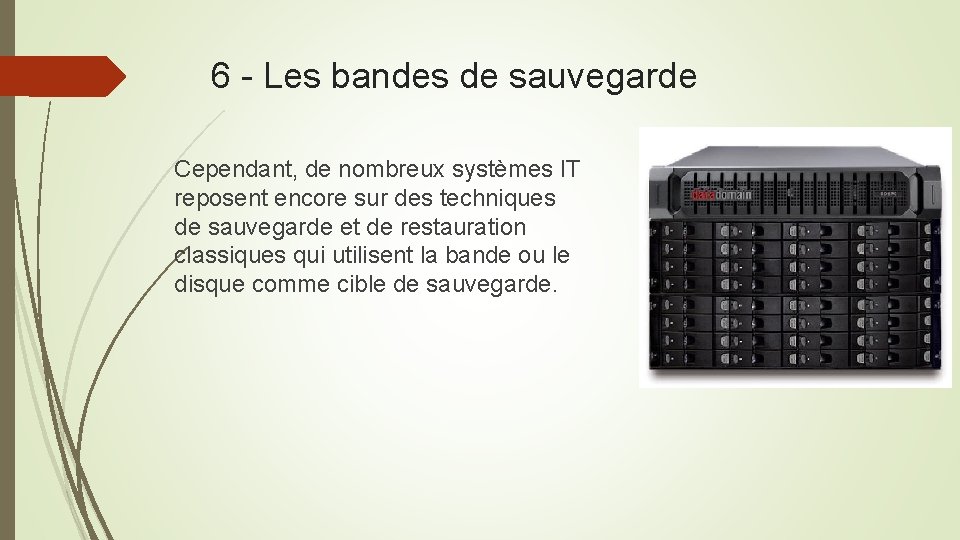 6 - Les bandes de sauvegarde

Cependant, de nombreux systèmes IT reposent encore sur des techniques de sauvegarde et de restauration classiques qui utilisent la bande ou le disque comme cible de sauvegarde.

datadomain